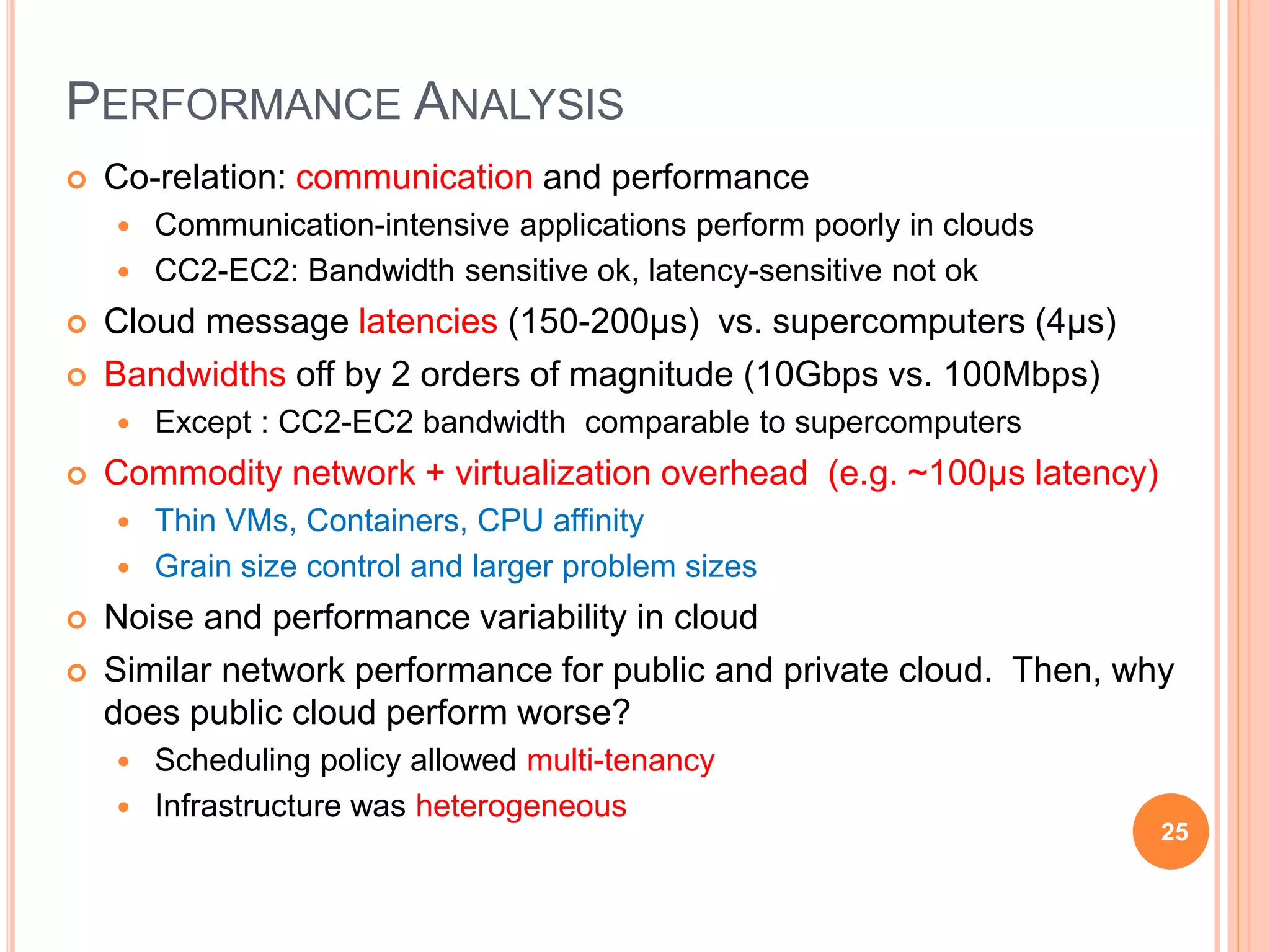 PERFORMANCE ANALYSIS

Co-relation: communication and performance

Communication-intensive applications perform poorly in clouds

CC2-EC2: Bandwidth sensitive ok, latency-sensitive not ok

Cloud message latencies (150-200μs) vs. supercomputers (4μs)

Bandwidths off by 2 orders of magnitude (10Gbps vs. 100Mbps)

Except : CC2-EC2 bandwidth comparable to supercomputers

Commodity network + virtualization overhead (e.g. ~100μs latency)

Thin VMs, Containers, CPU affinity

Grain size control and larger problem sizes

Noise and performance variability in cloud

Similar network performance for public and private cloud. Then, why does public cloud perform worse?

Scheduling policy allowed multi-tenancy

Infrastructure was heterogeneous

25